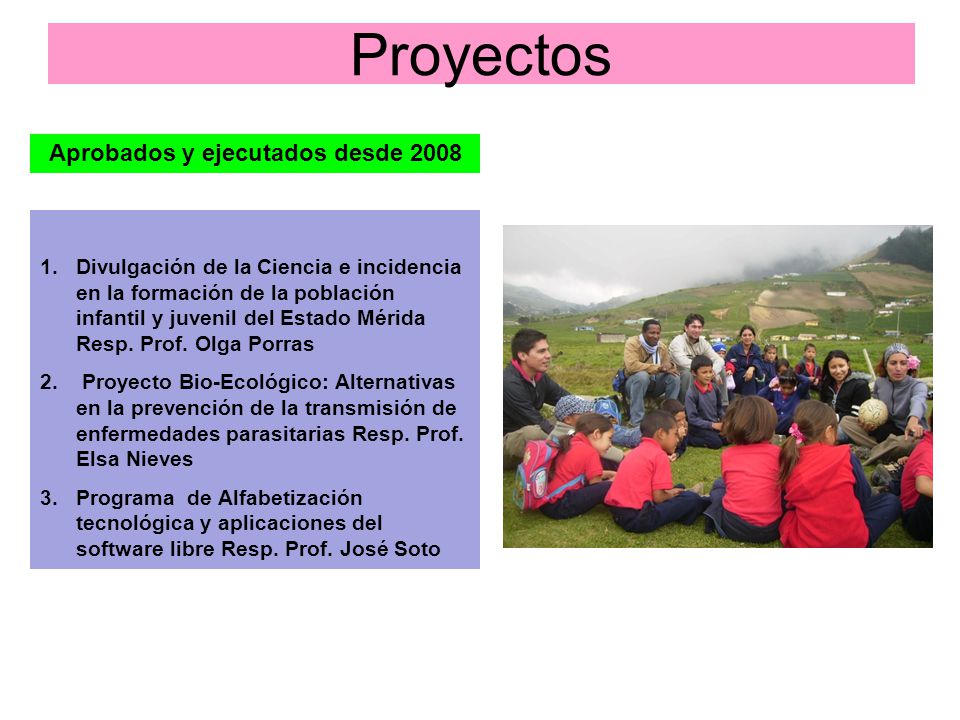 Proyectos

Aprobados y ejecutados desde 2008

1. Divulgación de la Ciencia e incidencia en la formación de la población infantil y juvenil del Estado Mérida Resp. Prof. Olga Porras

2. Proyecto Bio-Ecológico: Alternativas en la prevención de la transmisión de enfermedades parasitarias Resp. Prof. Elsa Nieves

3. Programa de Alfabetización tecnológica y aplicaciones del software libre Resp. Prof. José Soto